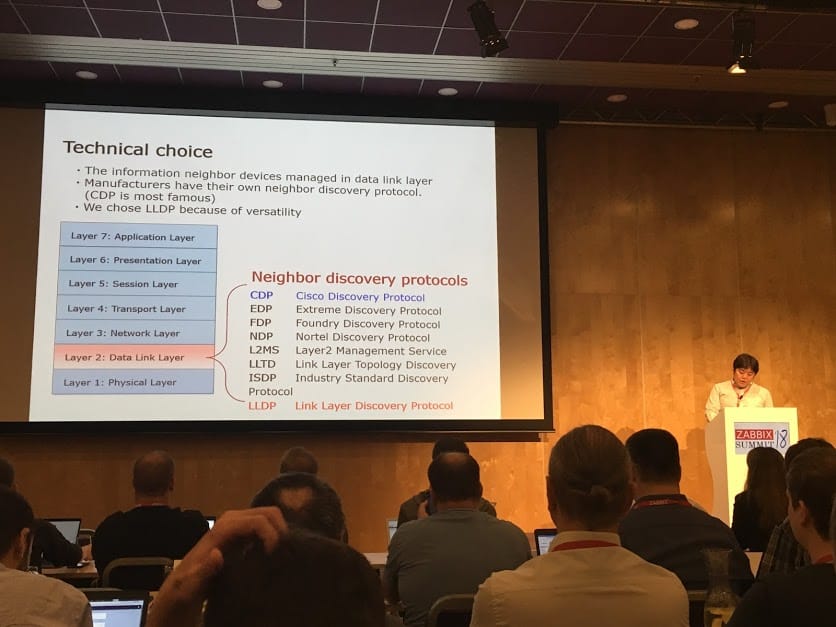 Technical choice

・The information neighbor devices managed in data link layer
・Manufacturers have their own neighbor discovery protocol. (CDP is most famous)
・We chose LLDP because of versatility

Layer 7: Application Layer
Layer 6: Presentation Layer
Layer 5: Session Layer
Layer 4: Transport Layer
Layer 3: Network Layer
Layer 2: Data Link Layer
Layer 1: Physical Layer

Neighbor discovery protocols
CDP Cisco Discovery Protocol
EDP Extreme Discovery Protocol
FDP Foundry Discovery Protocol
NDP Nortel Discovery Protocol
L2MS Layer2 Management Service
LLTD Link Layer Topology Discovery
ISDP Industry Standard Discovery Protocol
LLDP Link Layer Discovery Protocol

ZABBIX SUMMIT 18